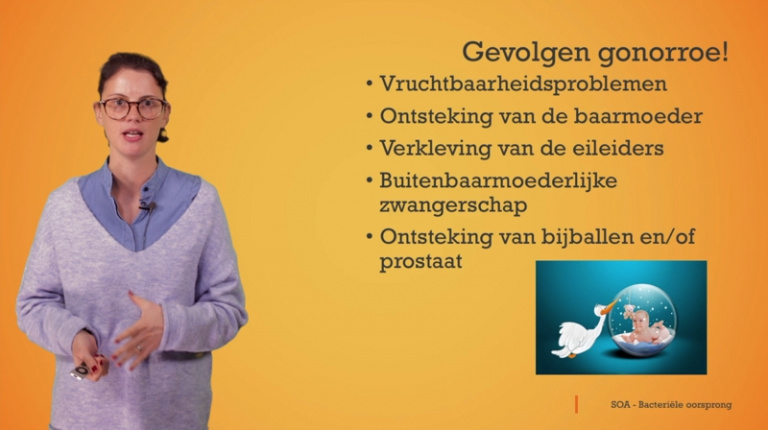 Gevolgen gonorroe!

• Vruchtbaarheidsproblemen
• Ontsteking van de baarmoeder
• Verkleving van de eileiders
• Buitenbaarmoederlijke zwangerschap
• Ontsteking van bijballen en/of prostaat

SOA - Bacteriële oorsprong